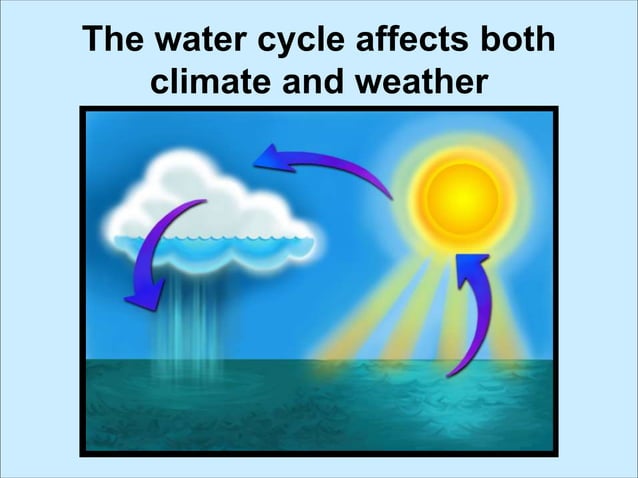 The water cycle affects both climate and weather